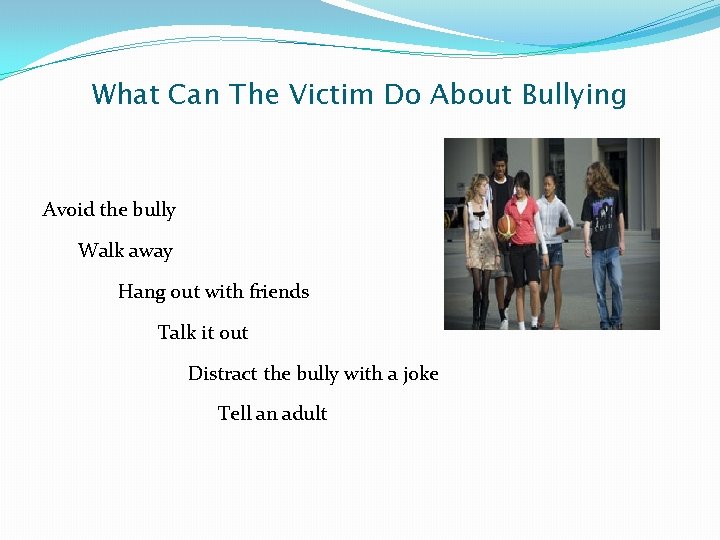 What Can The Victim Do About Bullying

Avoid the bully

Walk away

Hang out with friends

Talk it out

Distract the bully with a joke

Tell an adult